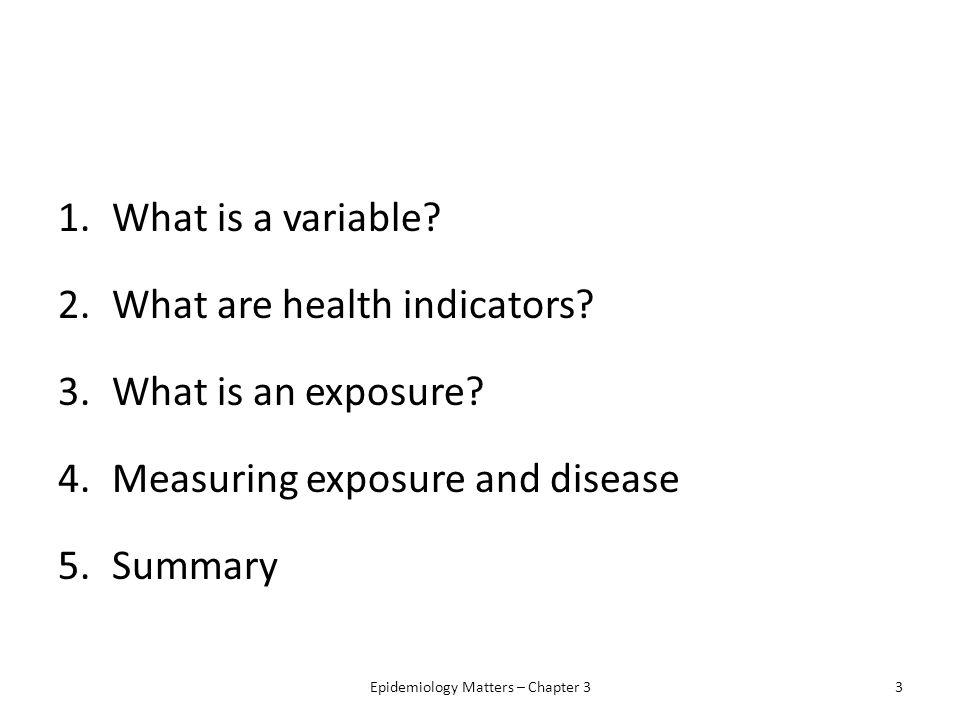 1. What is a variable?

2. What are health indicators?

3. What is an exposure?

4. Measuring exposure and disease

5. Summary

Epidemiology Matters – Chapter 3

3